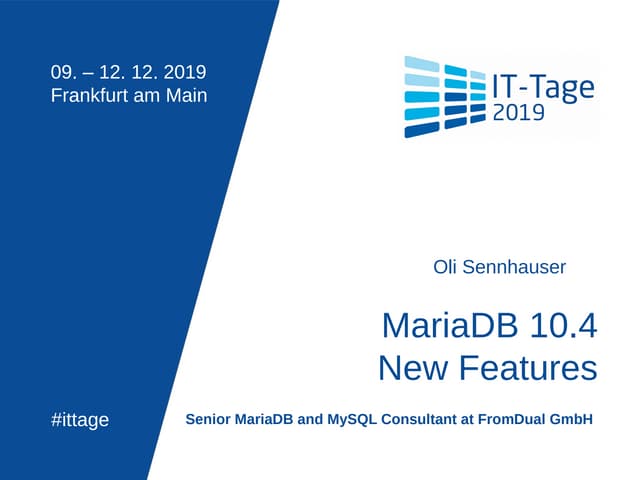 09. – 12. 12. 2019
Frankfurt am Main

IT-Tage
2019

Oli Sennhauser

MariaDB 10.4
New Features

#ittage

Senior MariaDB and MySQL Consultant at FromDual GmbH